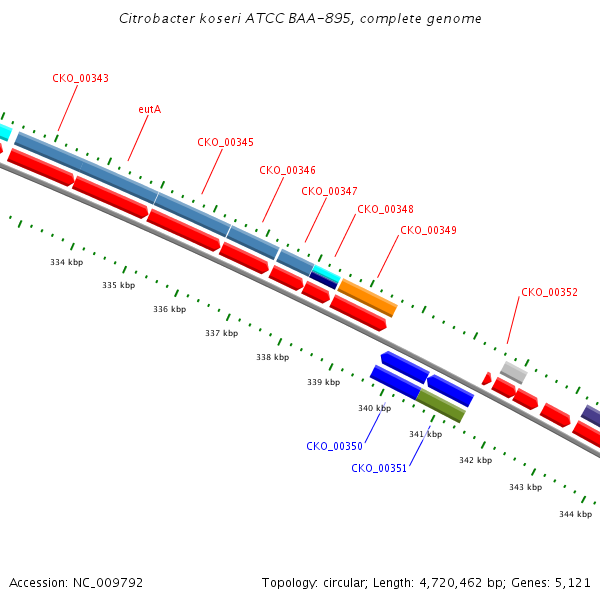 Citrobacter koseri ATCC BAA-895, complete genome

CKO_00343

eutA

CKO_00345

CKO_00346

CKO_00347

CKO_00348

CKO_00349

CKO_00352

334 kbp

335 kbp

336 kbp

337 kbp

338 kbp

339 kbp

340 kbp

341 kbp

342 kbp

343 kbp

344 kbp

CKO_00350

CKO_00351

Accession: NC_009792

Topology: circular; Length: 4,720,462 bp; Genes: 5,121